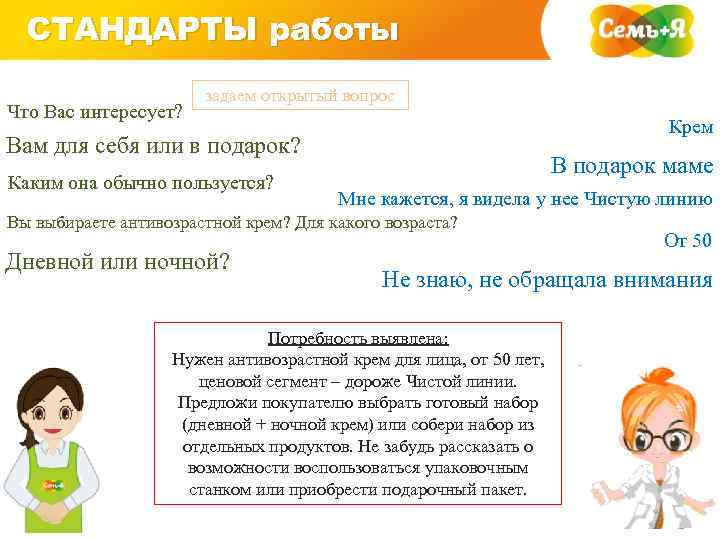 СТАНДАРТЫ работы

Семь+Я

задаем открытый вопрос

Что Вас интересует?

Крем

Вам для себя или в подарок?

В подарок маме

Каким она обычно пользуется?

Мне кажется, я видела у нее Чистую линию

Вы выбираете антивозрастной крем? Для какого возраста?

От 50

Дневной или ночной?

Не знаю, не обращала внимания

Потребность выявлена:
Нужен антивозрастной крем для лица, от 50 лет, ценовой сегмент – дороже Чистой линии.
Предложи покупателю выбрать готовый набор (дневной + ночной крем) или собери набор из отдельных продуктов. Не забудь рассказать о возможности воспользоваться упаковочным станком или приобрести подарочный пакет.

Семь+Я